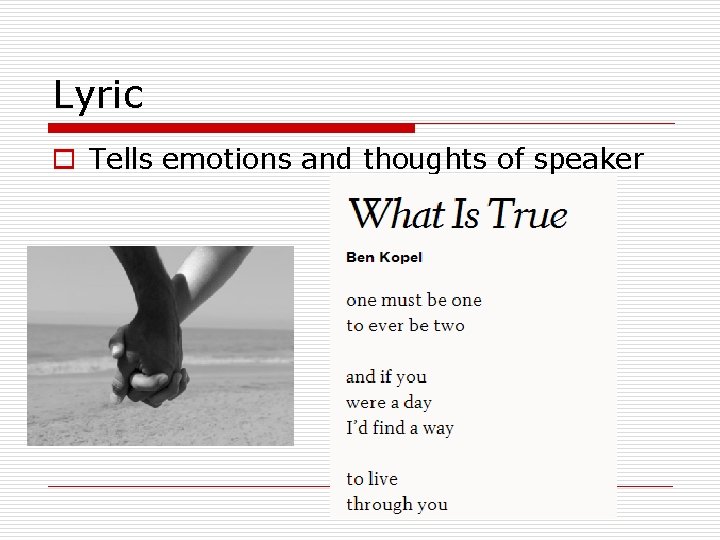 Lyric

Tells emotions and thoughts of speaker

What Is True

Ben Kopel

one must be one
to ever be two

and if you
were a day
I'd find a way

to live
through you